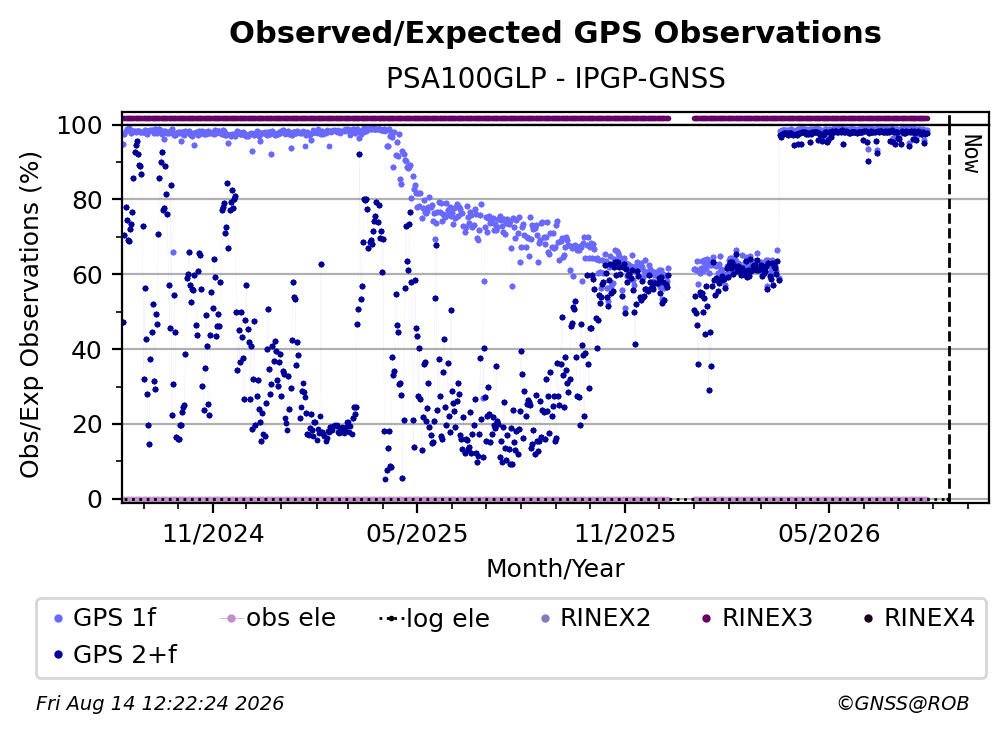 Observed/Expected GPS Observations

PSA100GLP - IPGP-GNSS

Obs/Exp Observations (%)

100
80
60
40
20
0

Now

11/2024
05/2025
11/2025
05/2026

Month/Year

GPS 1f
obs ele
log ele
RINEX2
RINEX3
RINEX4
GPS 2+f

Fri Aug 14 12:22:24 2026

©GNSS@ROB